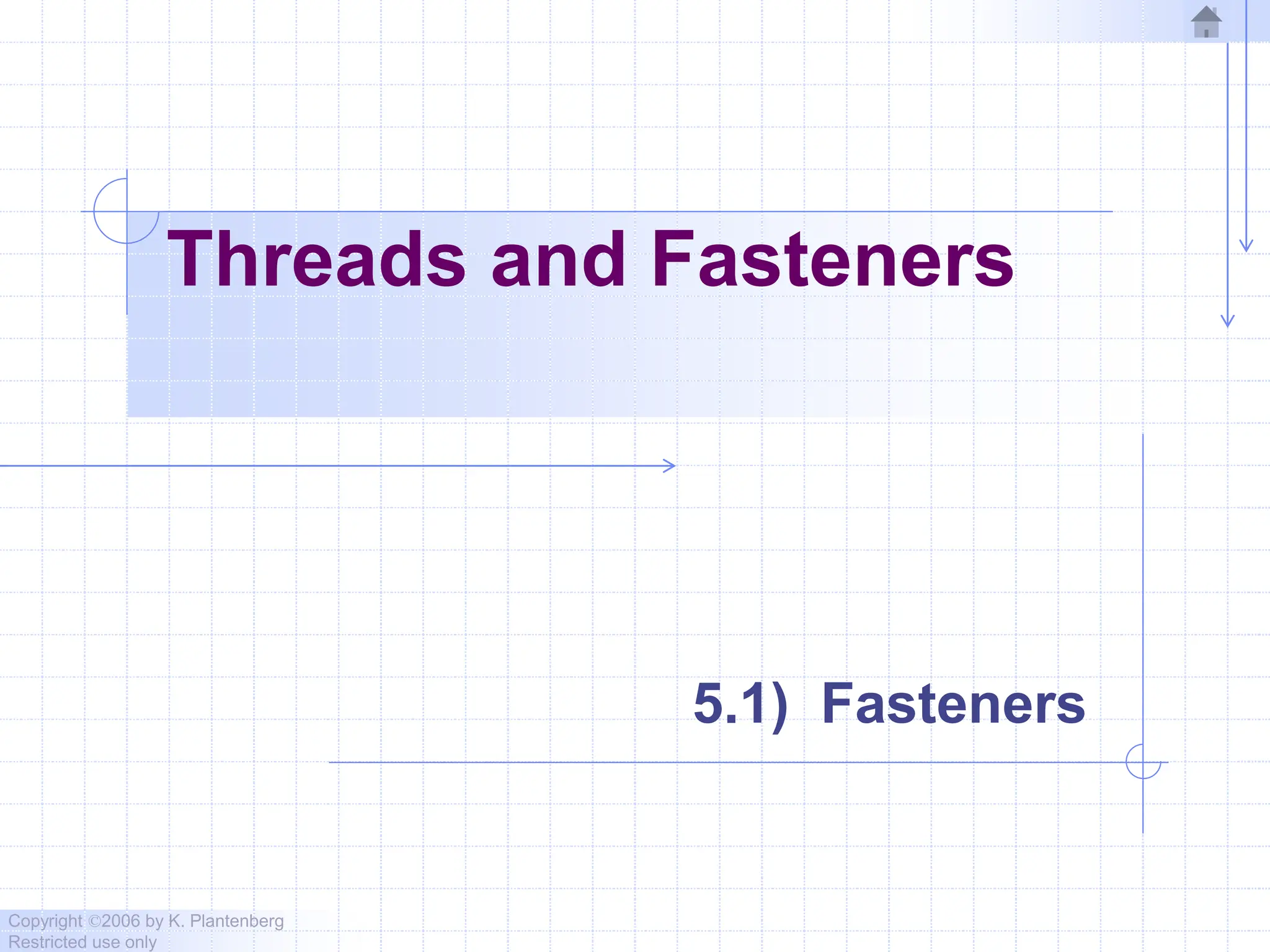 Threads and Fasteners

5.1) Fasteners

Copyright ©2006 by K. Plantenberg
Restricted use only